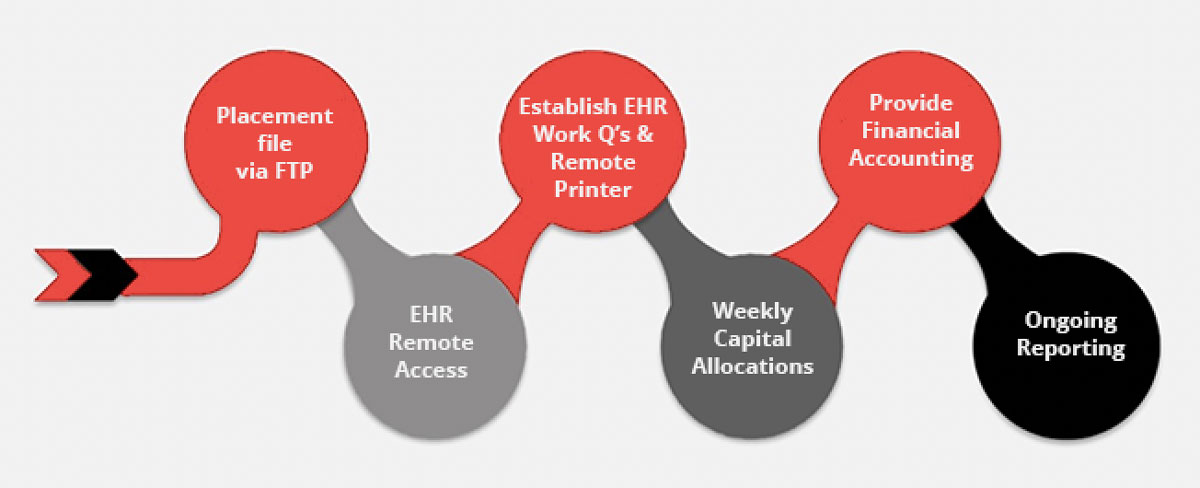 Placement file via FTP

EHR Remote Access

Establish EHR Work Q's & Remote Printer

Weekly Capital Allocations

Provide Financial Accounting

Ongoing Reporting